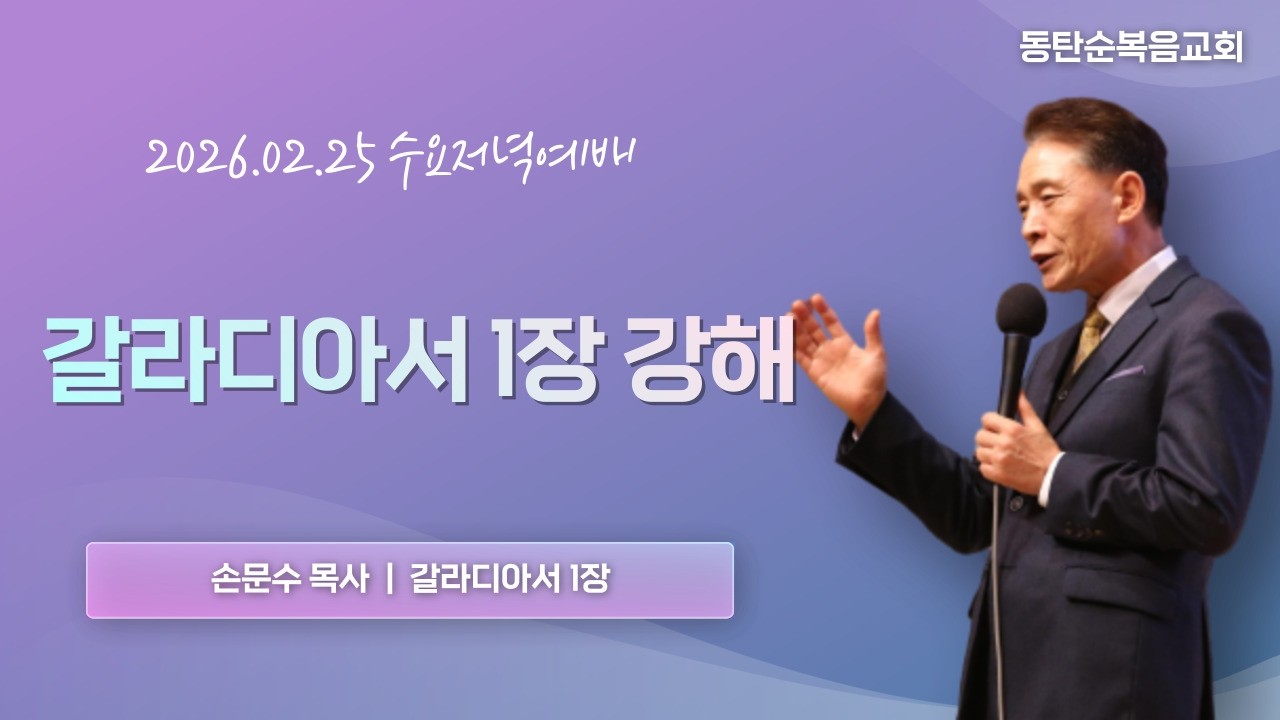 동탄순복음교회

2026.02.25 수요저녁예배

갈라디아서 1장 강해

손문수 목사 | 갈라디아서 1장